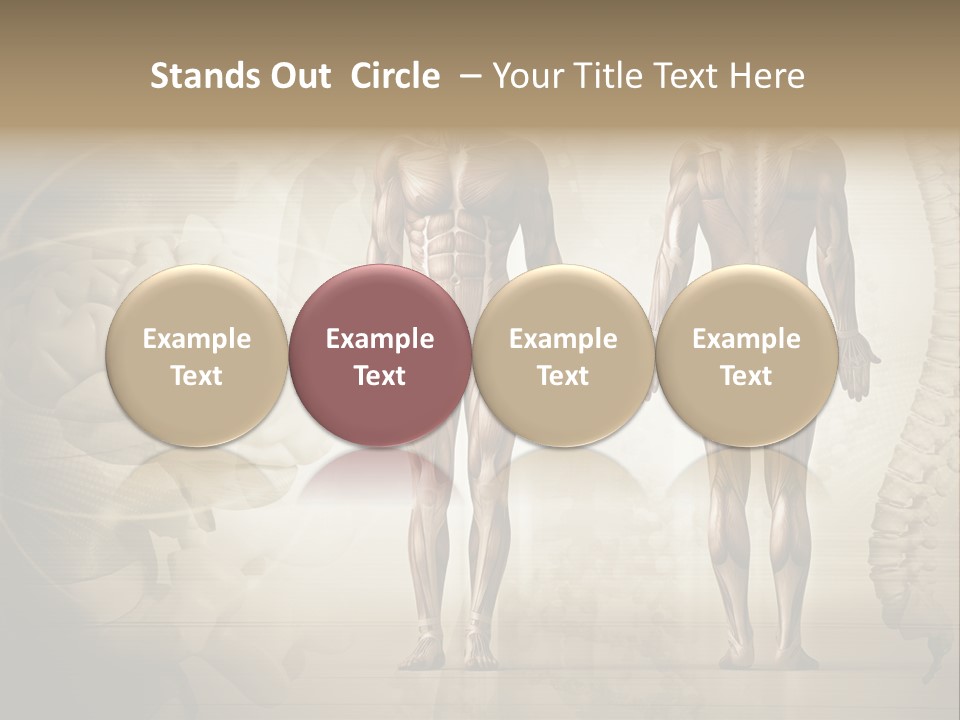 Stands Out Circle – Your Title Text Here

Example Text

Example Text

Example Text

Example Text